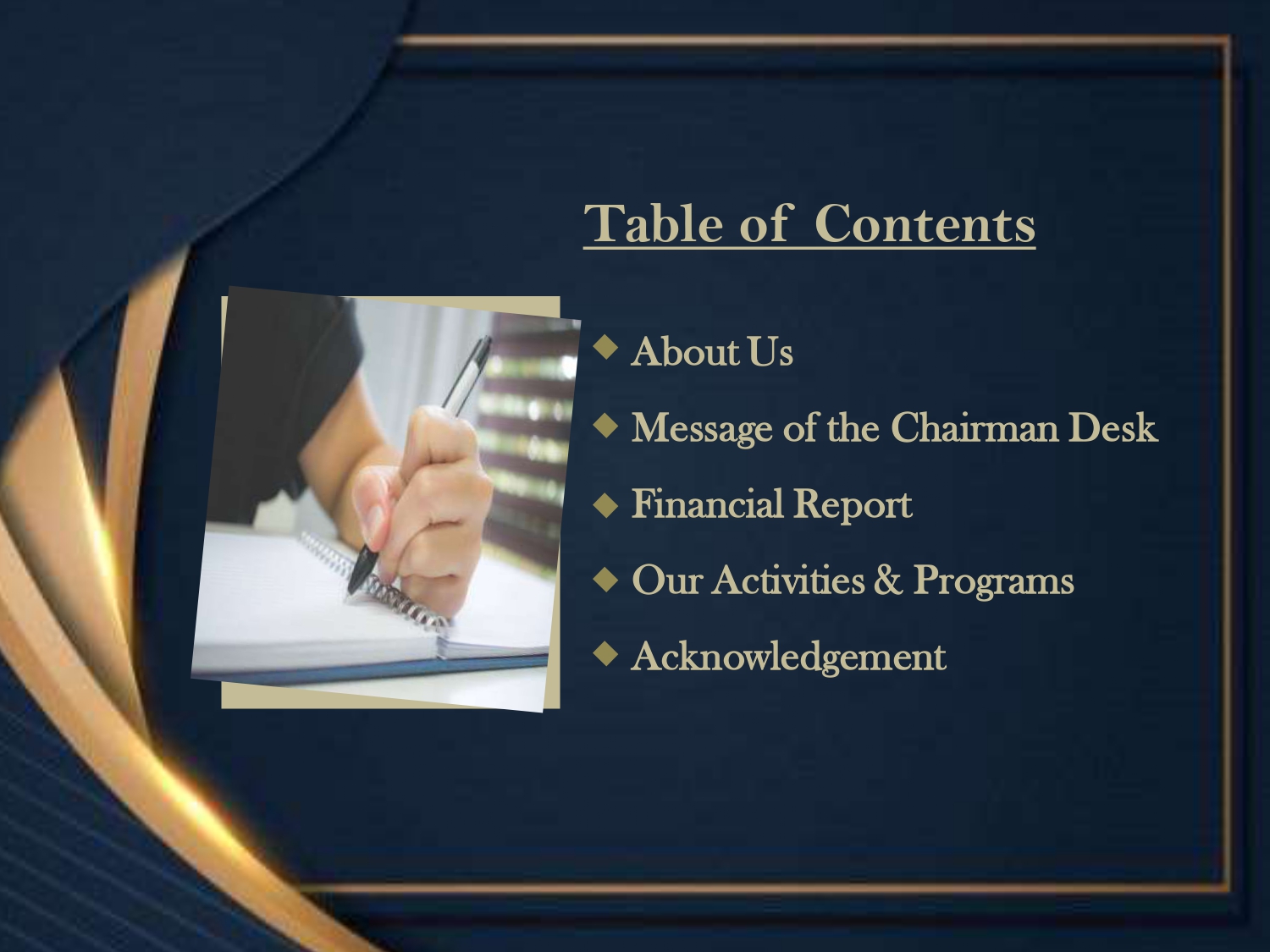 Table of Contents

◆ About Us
◆ Message of the Chairman Desk
◆ Financial Report
◆ Our Activities & Programs
◆ Acknowledgement